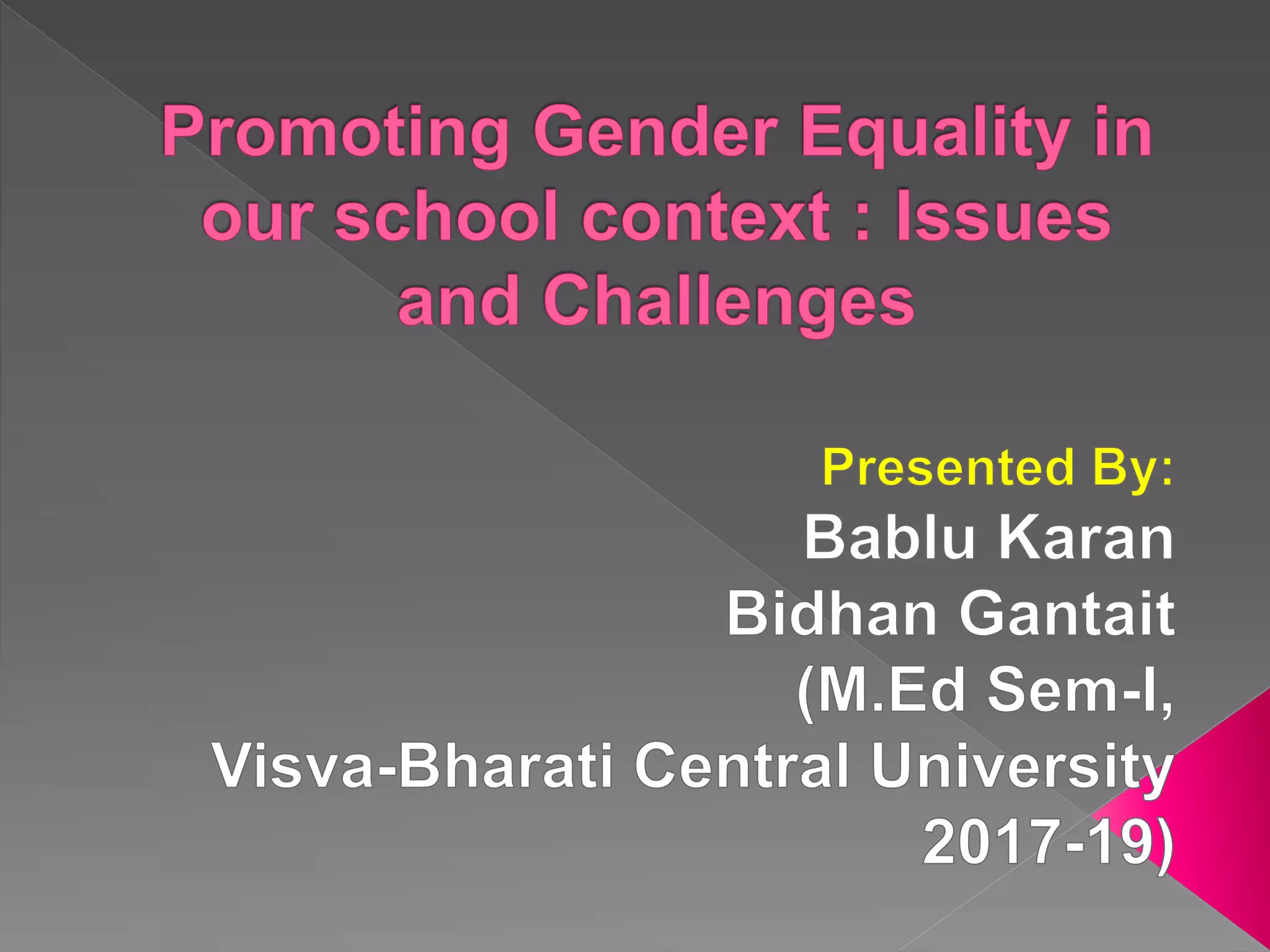 Promoting Gender Equality in our school context : Issues and Challenges

Presented By:
Bablu Karan
Bidhan Gantait
(M.Ed Sem-I,
Visva-Bharati Central University
2017-19)